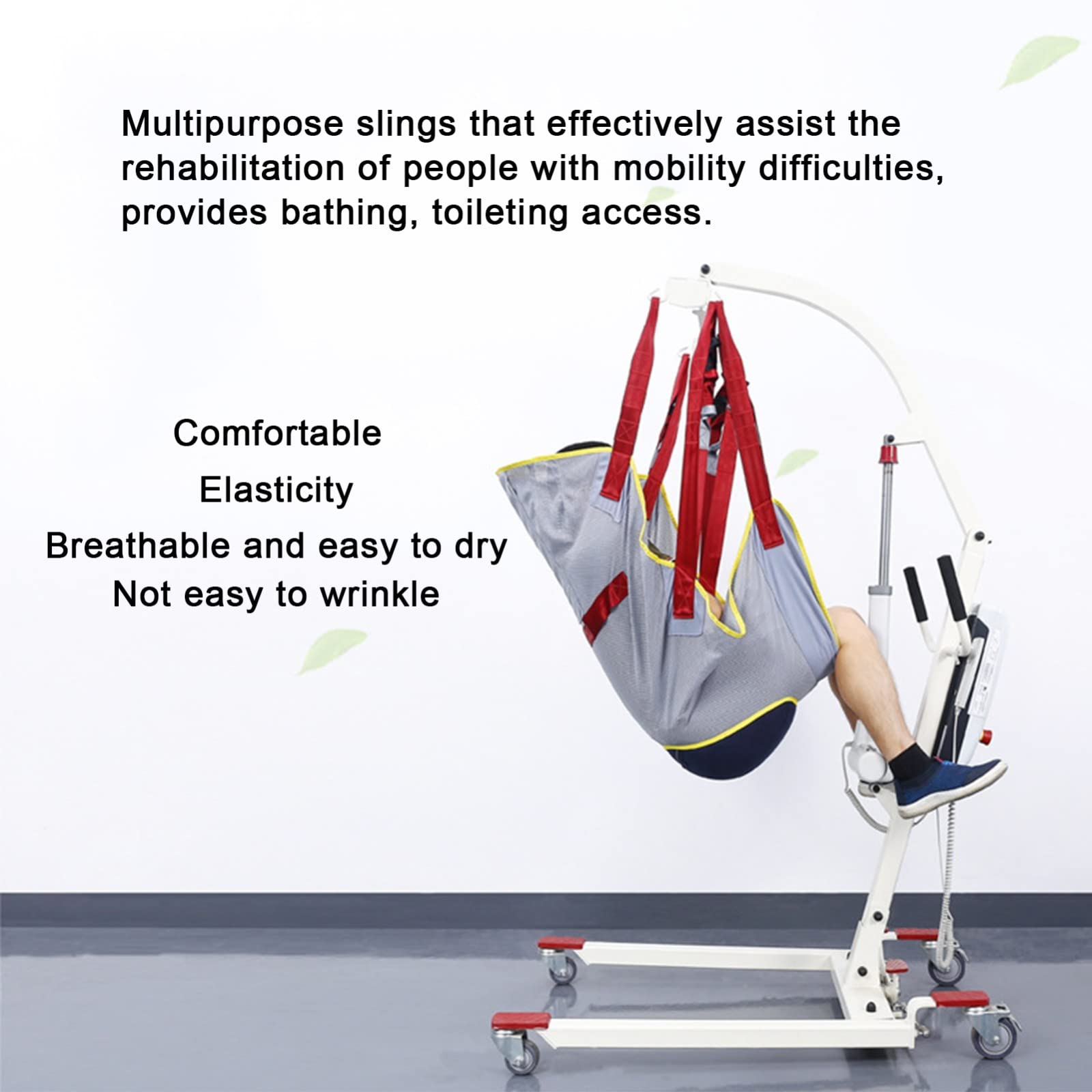 Multipurpose slings that effectively assist the rehabilitation of people with mobility difficulties, provides bathing, toileting access.

Comfortable
Elasticity
Breathable and easy to dry
Not easy to wrinkle